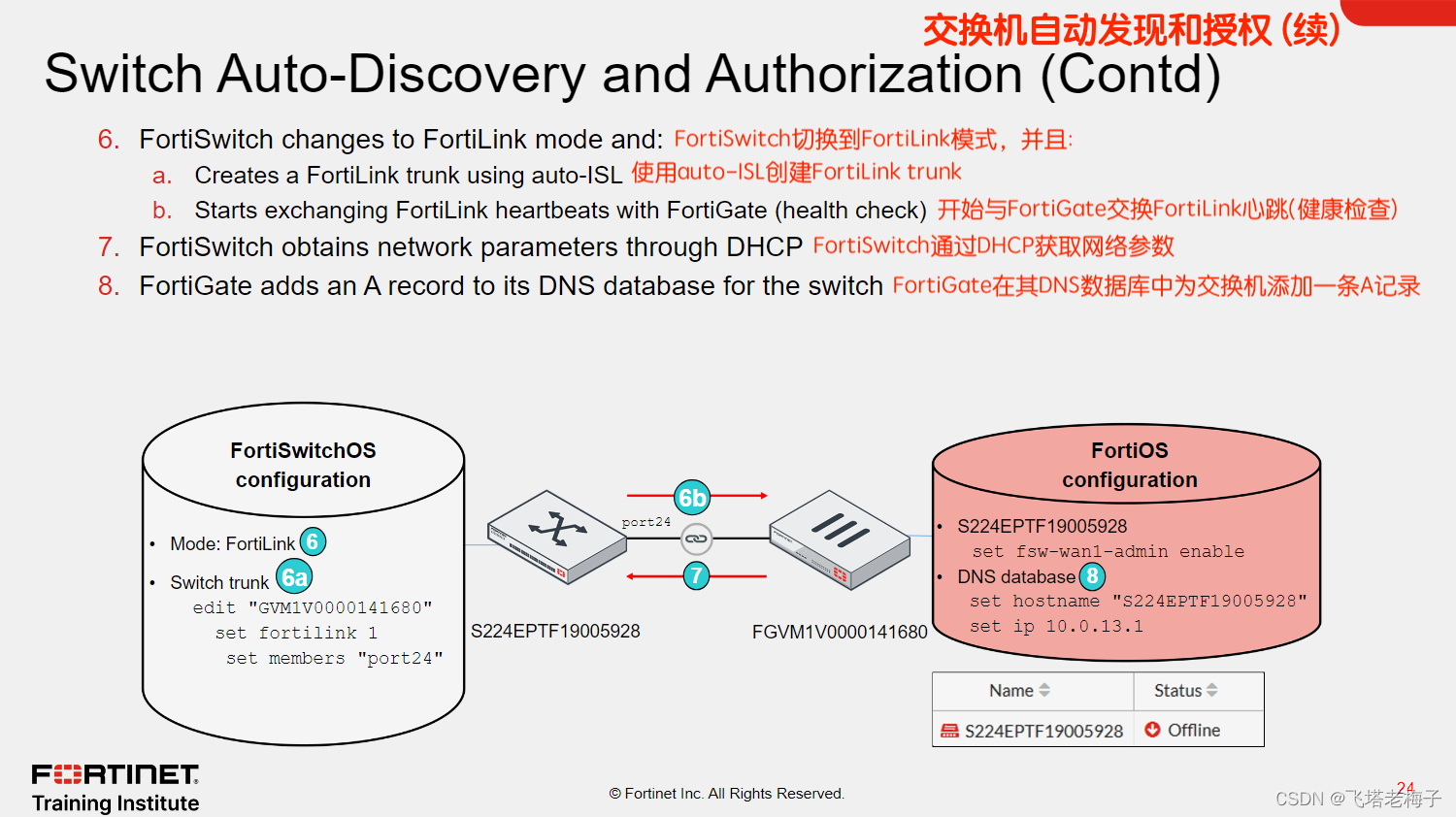 交换机自动发现和授权 (续)

Switch Auto-Discovery and Authorization (Contd)

6. FortiSwitch changes to FortiLink mode and: FortiSwitch切换到FortiLink模式，并且:
a. Creates a FortiLink trunk using auto-ISL 使用auto-ISL创建FortiLink trunk
b. Starts exchanging FortiLink heartbeats with FortiGate (health check) 开始与FortiGate交换FortiLink心跳(健康检查)
7. FortiSwitch obtains network parameters through DHCP FortiSwitch通过DHCP获取网络参数
8. FortiGate adds an A record to its DNS database for the switch FortiGate在其DNS数据库中为交换机添加一条A记录

FortiSwitchOS configuration

• Mode: FortiLink 6
• Switch trunk 6a
edit "GVM1V0000141680"
set fortilink 1
set members "port24"

port24

6b

7

S224EPTF19005928

FGVM1V0000141680

FortiOS configuration

• S224EPTF19005928
set fsw-wan1-admin enable
• DNS database 8
set hostname "S224EPTF19005928"
set ip 10.0.13.1

| Name | Status |
|---|---|
| S224EPTF19005928 | Offline |

FORTINET Training Institute

© Fortinet Inc. All Rights Reserved.

24

CSDN @飞塔老梅子